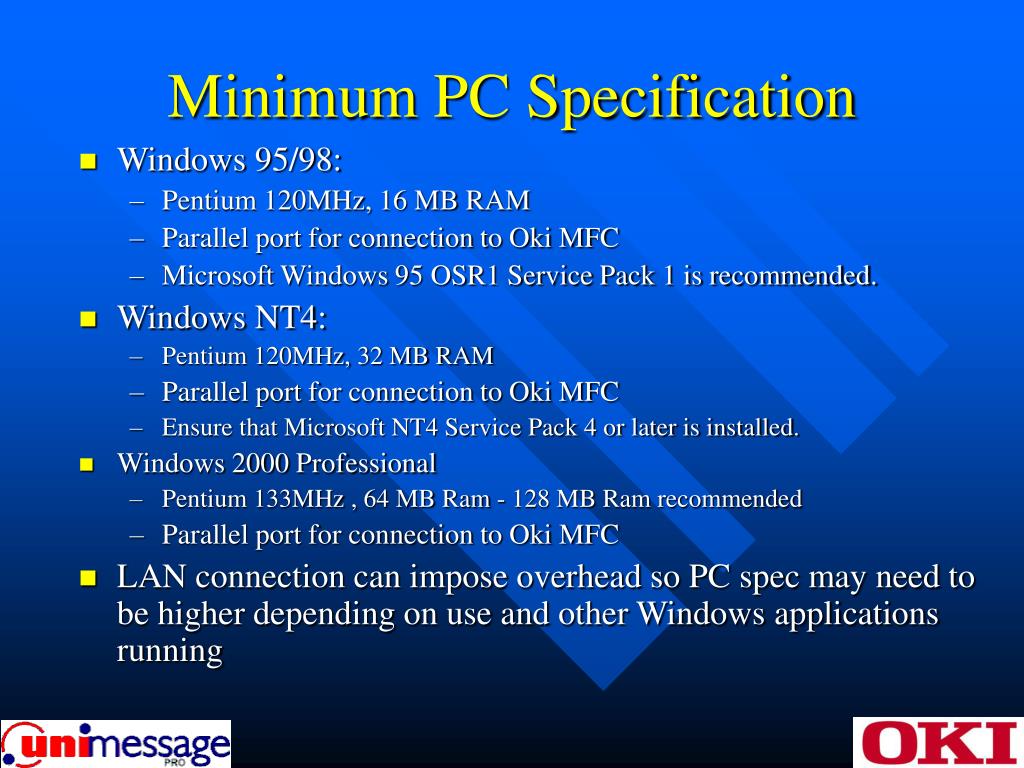 Minimum PC Specification

Windows 95/98:
– Pentium 120MHz, 16 MB RAM
– Parallel port for connection to Oki MFC
– Microsoft Windows 95 OSR1 Service Pack 1 is recommended.

Windows NT4:
– Pentium 120MHz, 32 MB RAM
– Parallel port for connection to Oki MFC
– Ensure that Microsoft NT4 Service Pack 4 or later is installed.

Windows 2000 Professional
– Pentium 133MHz , 64 MB Ram - 128 MB Ram recommended
– Parallel port for connection to Oki MFC

LAN connection can impose overhead so PC spec may need to be higher depending on use and other Windows applications running

unimessage PRO

OKI